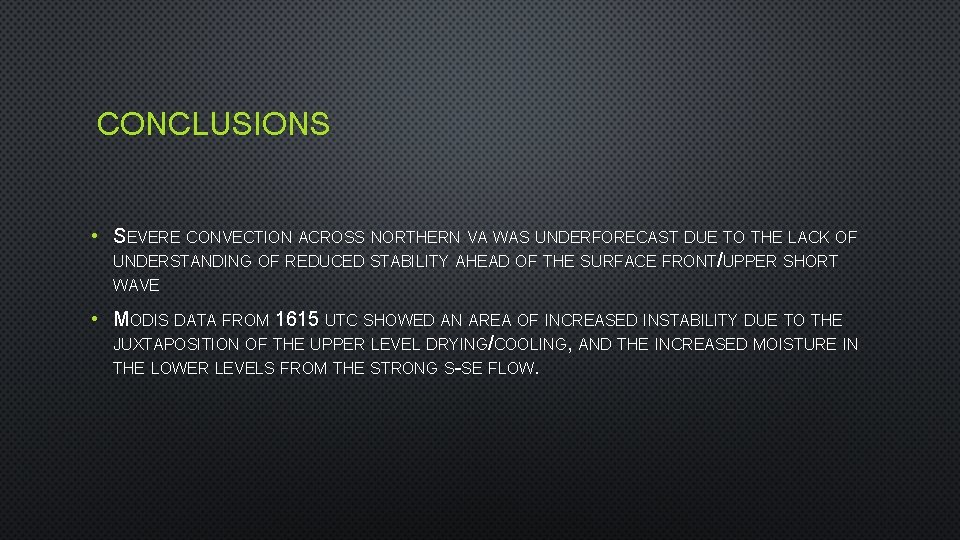 CONCLUSIONS

• SEVERE CONVECTION ACROSS NORTHERN VA WAS UNDERFORECAST DUE TO THE LACK OF UNDERSTANDING OF REDUCED STABILITY AHEAD OF THE SURFACE FRONT/UPPER SHORT WAVE

• MODIS DATA FROM 1615 UTC SHOWED AN AREA OF INCREASED INSTABILITY DUE TO THE JUXTAPOSITION OF THE UPPER LEVEL DRYING/COOLING, AND THE INCREASED MOISTURE IN THE LOWER LEVELS FROM THE STRONG S-SE FLOW.